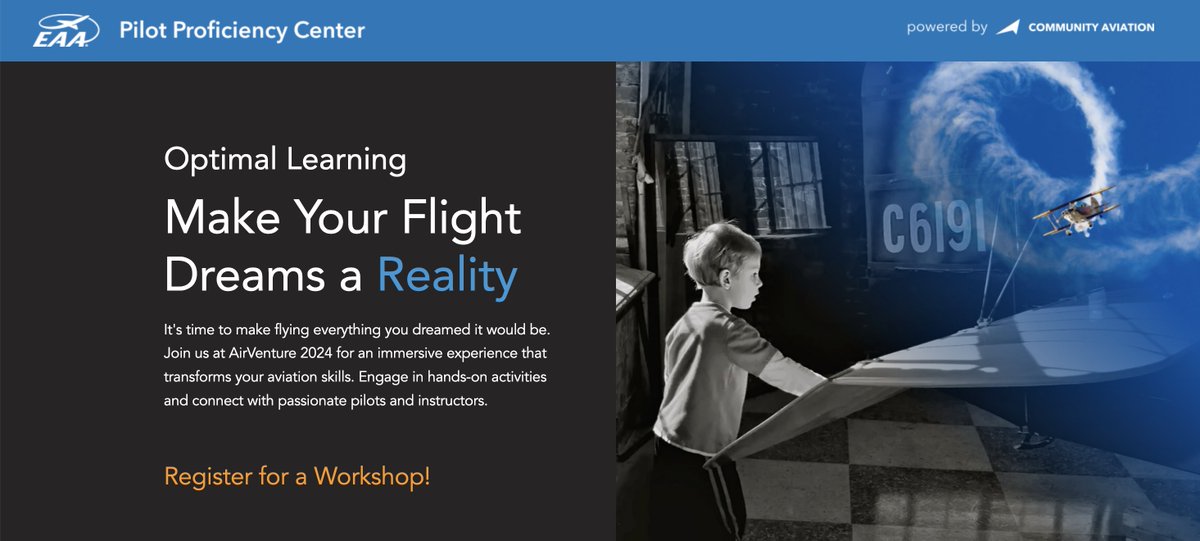 EAA Pilot Proficiency Center

powered by COMMUNITY AVIATION

Optimal Learning

Make Your Flight Dreams a Reality

It's time to make flying everything you dreamed it would be. Join us at AirVenture 2024 for an immersive experience that transforms your aviation skills. Engage in hands-on activities and connect with passionate pilots and instructors.

Register for a Workshop!

C6191